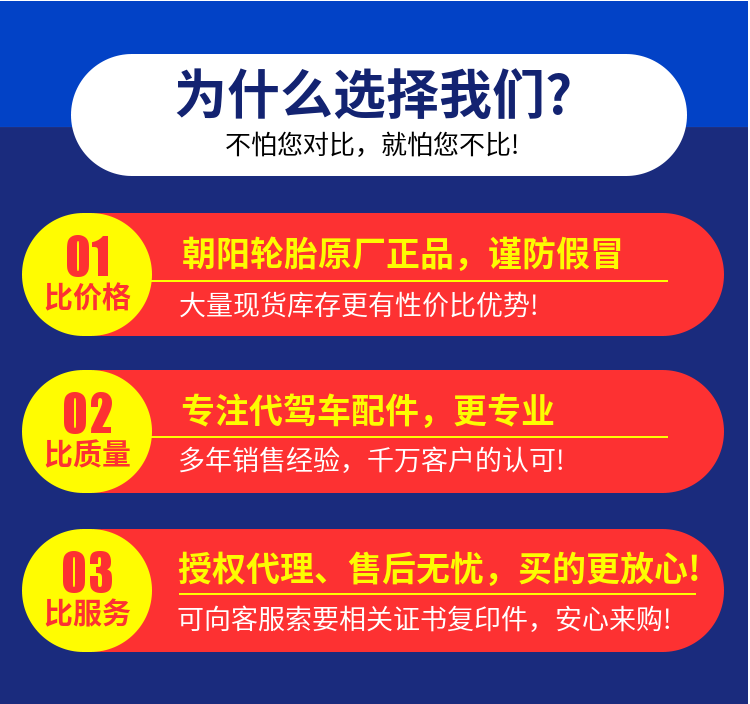 为什么选择我们?
不怕您对比，就怕您不比!

01
比价格
朝阳轮胎原厂正品，谨防假冒
大量现货库存更有性价比优势!

02
比质量
专注代驾车配件，更专业
多年销售经验，千万客户的认可!

03
比服务
授权代理、售后无忧，买的更放心!
可向客服索要相关证书复印件，安心来购!